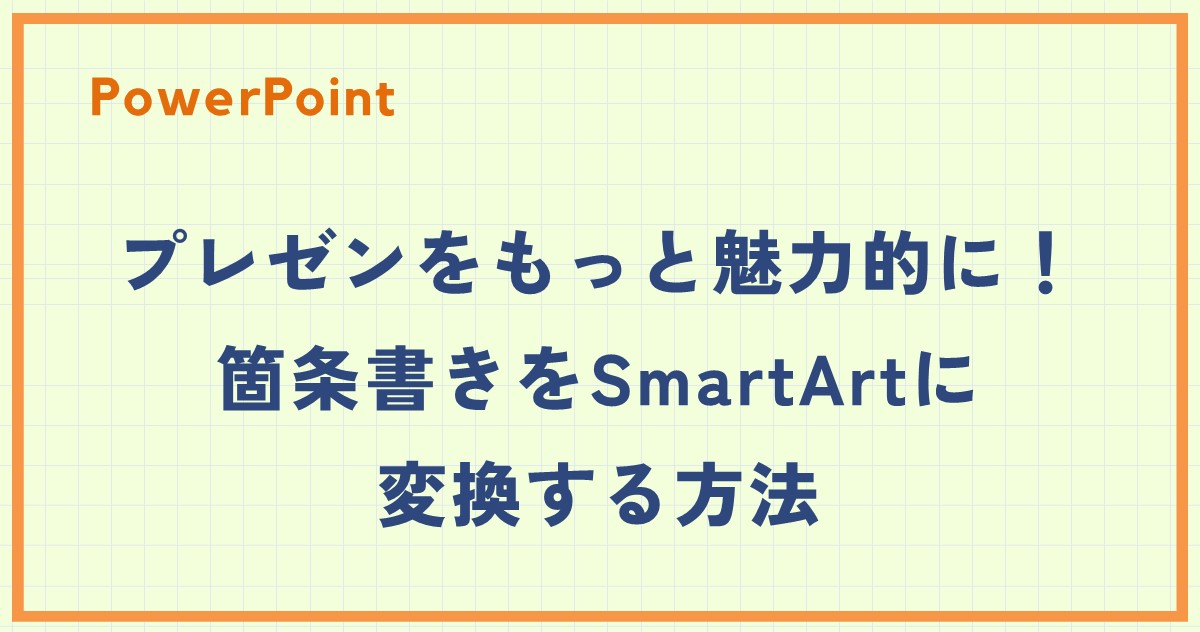 PowerPoint

プレゼンをもっと魅力的に！
箇条書きをSmartArtに
変換する方法